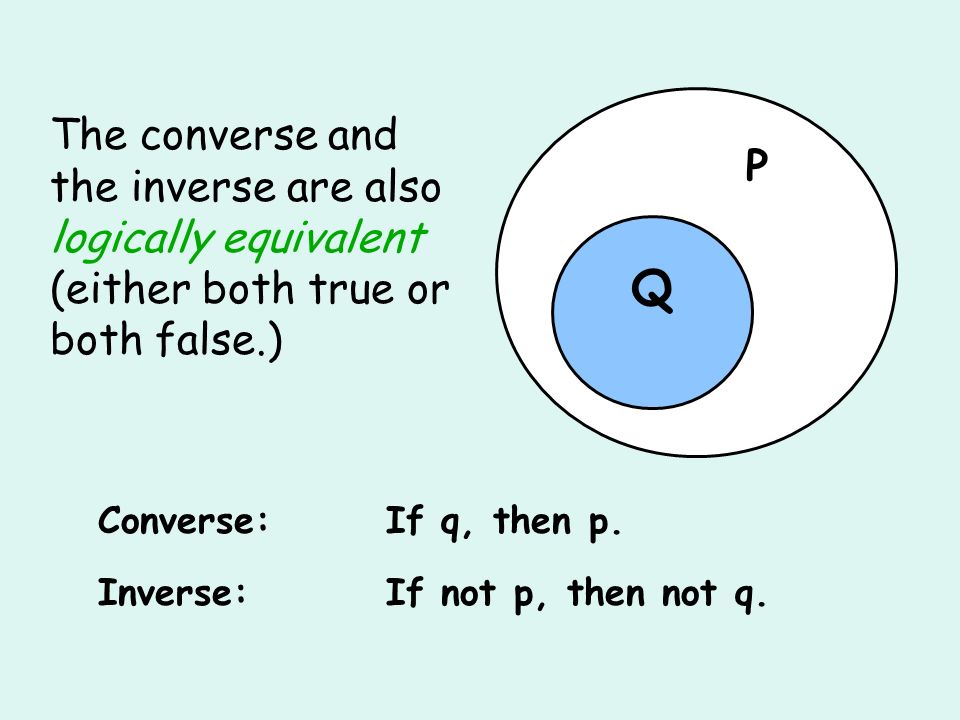 The converse and the inverse are also logically equivalent (either both true or both false.)

P

Q

Converse: If q, then p.

Inverse: If not p, then not q.